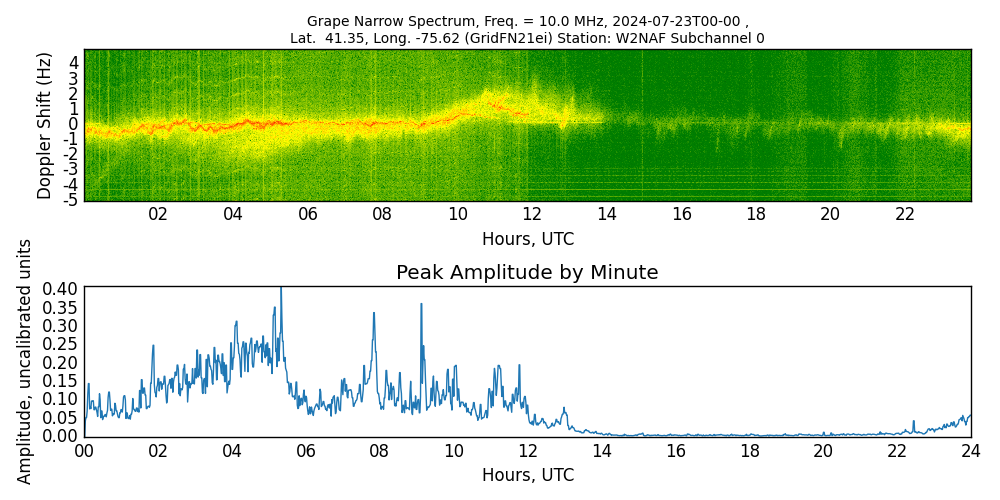 Grape Narrow Spectrum, Freq. = 10.0 MHz, 2024-07-23T00-00 ,
Lat. 41.35, Long. -75.62 (GridFN21ei) Station: W2NAF Subchannel 0

Doppler Shift (Hz)
4
3
2
1
0
-1
-2
-3
-4
-5
02 04 06 08 10 12 14 16 18 20 22
Hours, UTC

Peak Amplitude by Minute
Amplitude, uncalibrated units
0.40
0.35
0.30
0.25
0.20
0.15
0.10
0.05
0.00
00 02 04 06 08 10 12 14 16 18 20 22 24
Hours, UTC